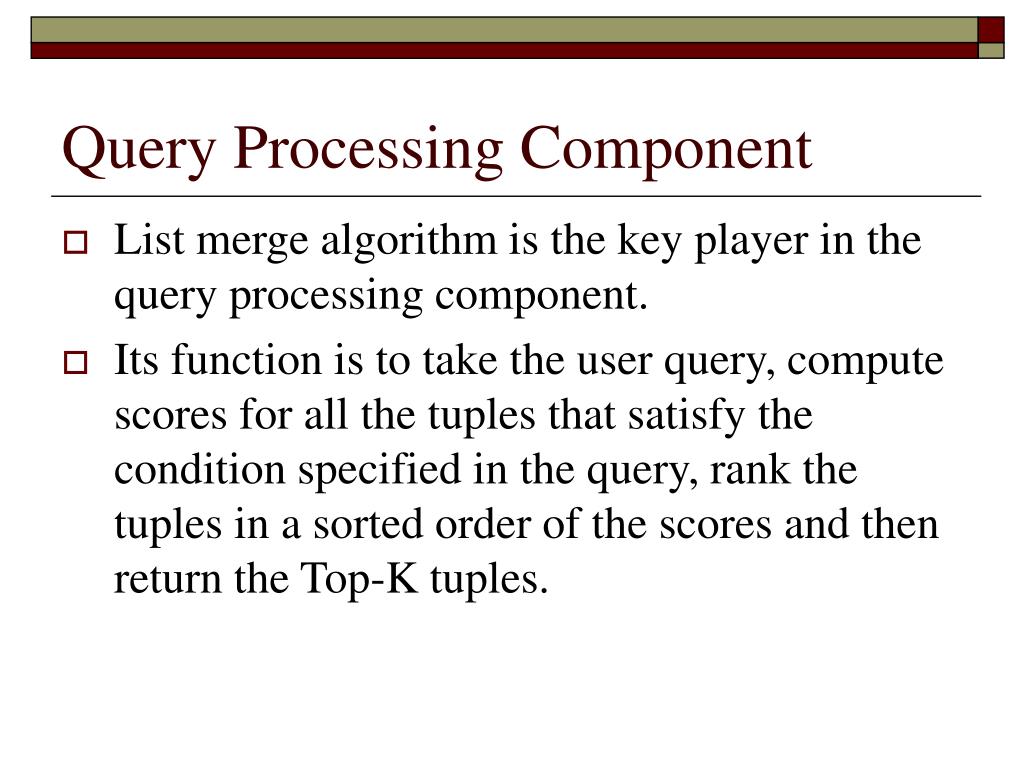 Query Processing Component

List merge algorithm is the key player in the query processing component.

Its function is to take the user query, compute scores for all the tuples that satisfy the condition specified in the query, rank the tuples in a sorted order of the scores and then return the Top-K tuples.